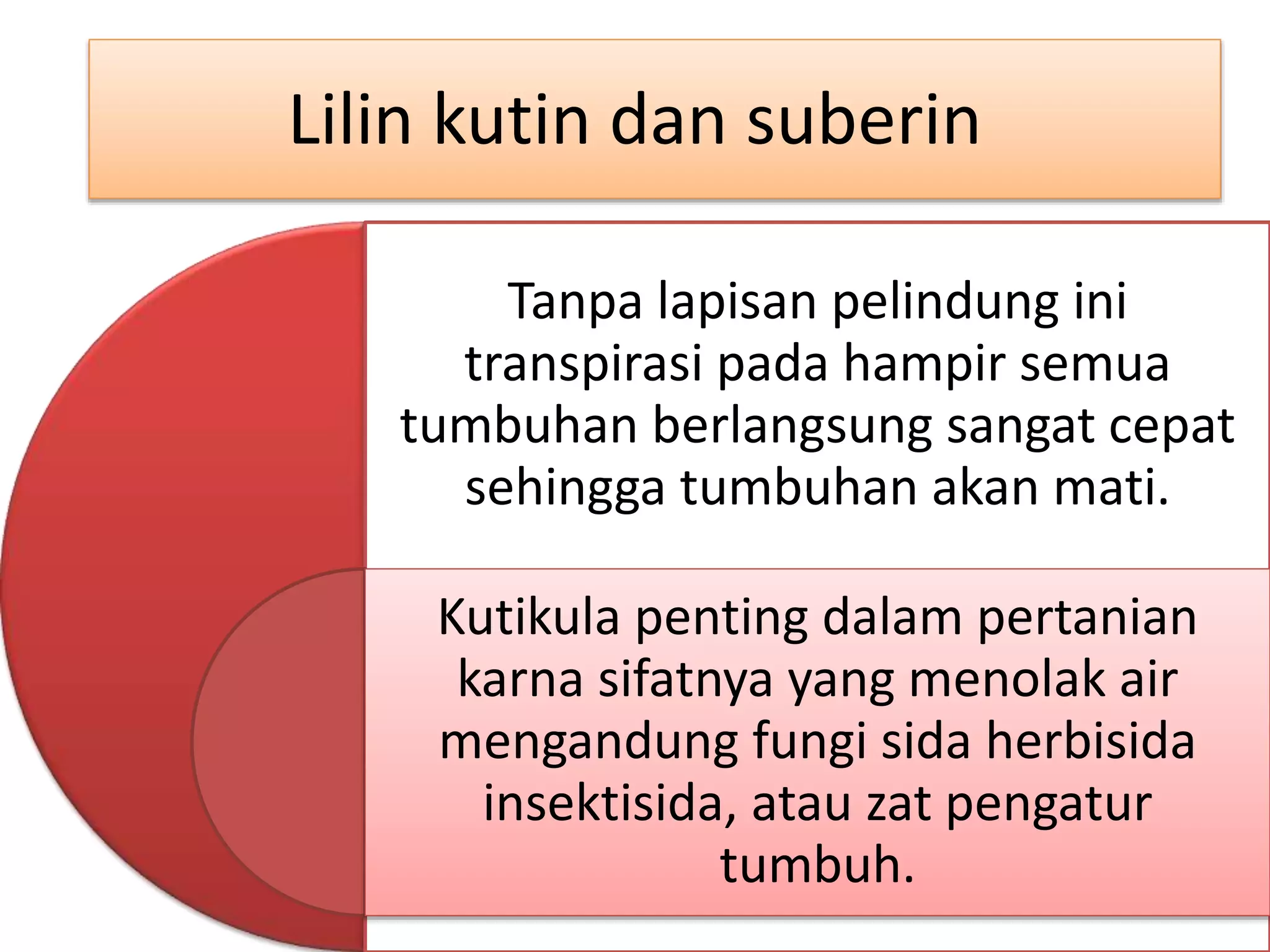 Lilin kutin dan suberin

Tanpa lapisan pelindung ini transpirasi pada hampir semua tumbuhan berlangsung sangat cepat sehingga tumbuhan akan mati.

Kutikula penting dalam pertanian karna sifatnya yang menolak air mengandung fungi sida herbisida insektisida, atau zat pengatur tumbuh.